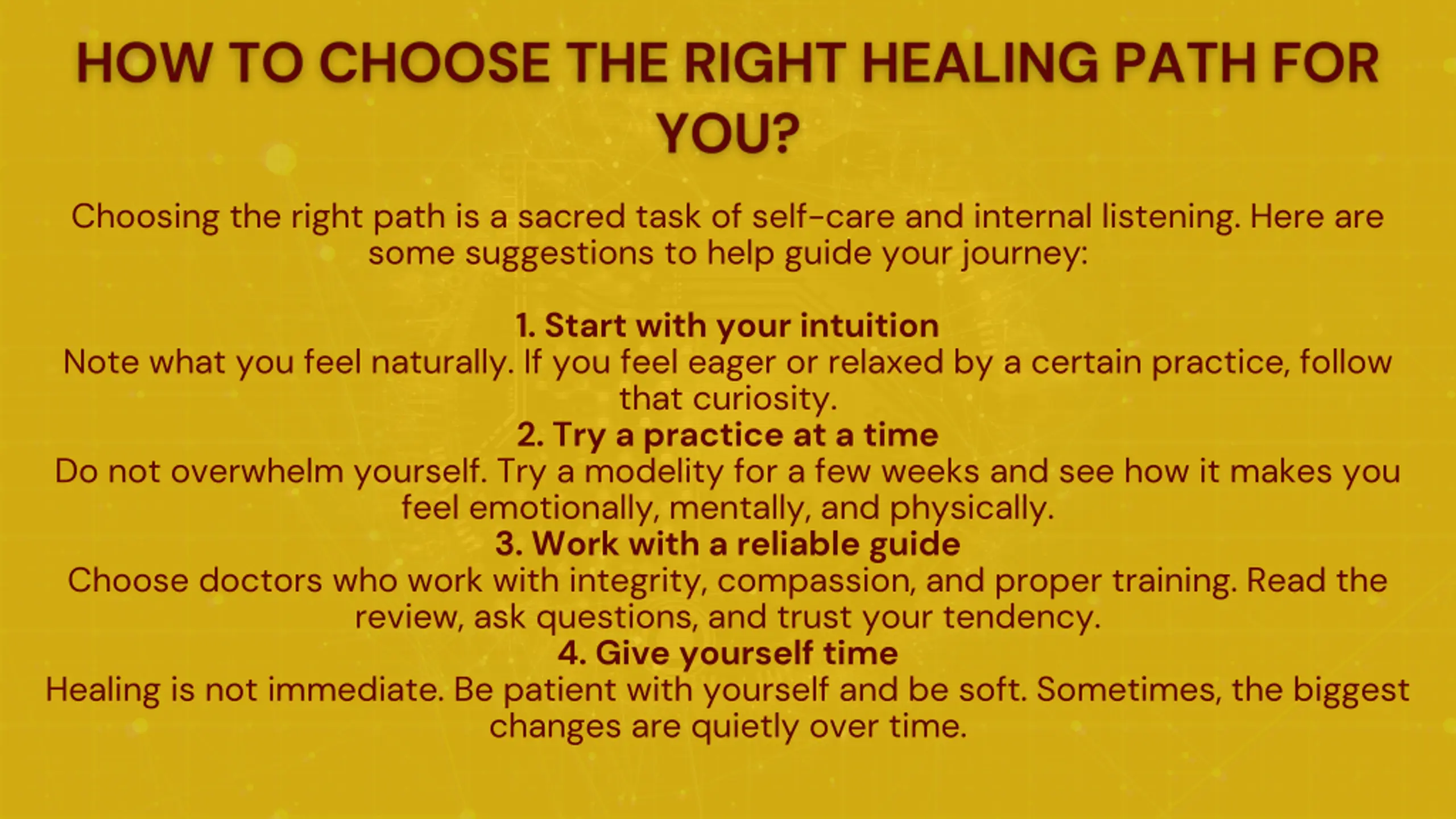 HOW TO CHOOSE THE RIGHT HEALING PATH FOR YOU?

Choosing the right path is a sacred task of self-care and internal listening. Here are some suggestions to help guide your journey:

1. Start with your intuition
Note what you feel naturally. If you feel eager or relaxed by a certain practice, follow that curiosity.
2. Try a practice at a time
Do not overwhelm yourself. Try a modelity for a few weeks and see how it makes you feel emotionally, mentally, and physically.
3. Work with a reliable guide
Choose doctors who work with integrity, compassion, and proper training. Read the review, ask questions, and trust your tendency.
4. Give yourself time
Healing is not immediate. Be patient with yourself and be soft. Sometimes, the biggest changes are quietly over time.